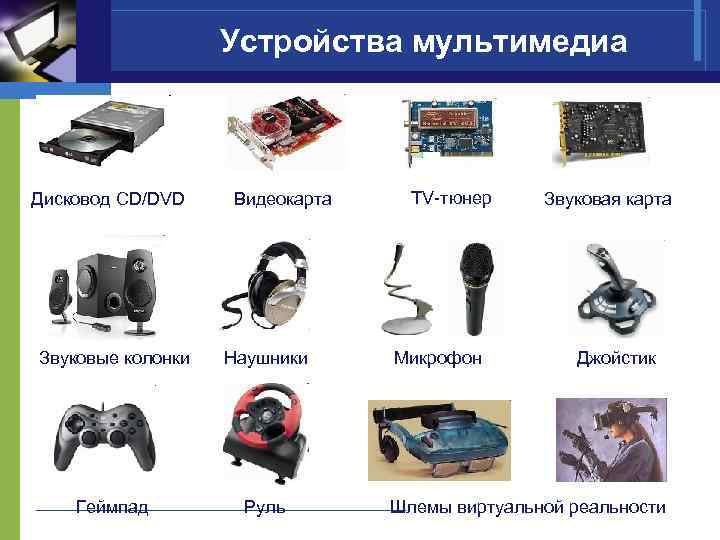 Устройства мультимедиа

Дисковод CD/DVD

Видеокарта

TV-тюнер

Звуковая карта

Звуковые колонки

Наушники

Микрофон

Джойстик

Геймпад

Руль

Шлемы виртуальной реальности